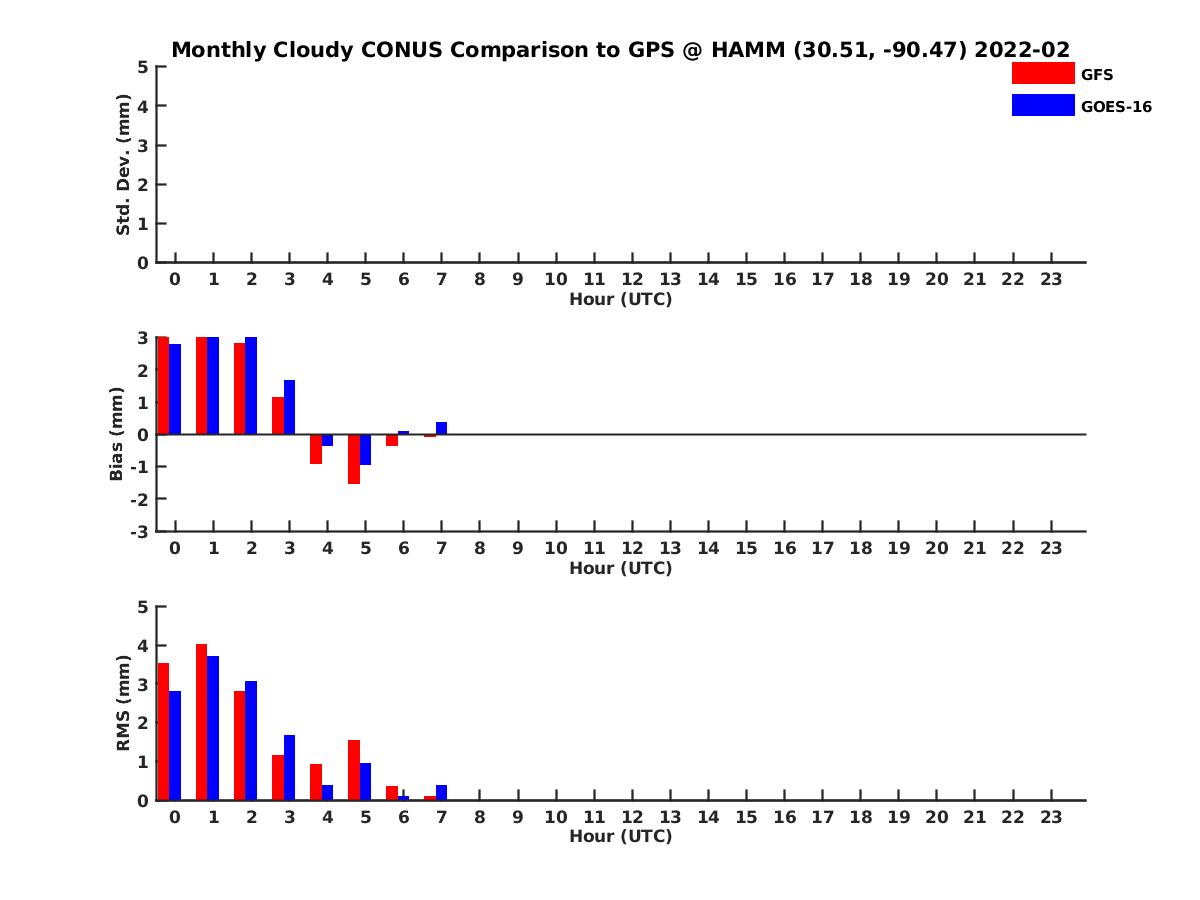 Monthly Cloudy CONUS Comparison to GPS @ HAMM (30.51, -90.47) 2022-02

GFS
GOES-16

Std. Dev. (mm)
5
4
3
2
1
0
0 1 2 3 4 5 6 7 8 9 10 11 12 13 14 15 16 17 18 19 20 21 22 23
Hour (UTC)

Bias (mm)
3
2
1
0
-1
-2
-3
0 1 2 3 4 5 6 7 8 9 10 11 12 13 14 15 16 17 18 19 20 21 22 23
Hour (UTC)

RMS (mm)
5
4
3
2
1
0
0 1 2 3 4 5 6 7 8 9 10 11 12 13 14 15 16 17 18 19 20 21 22 23
Hour (UTC)